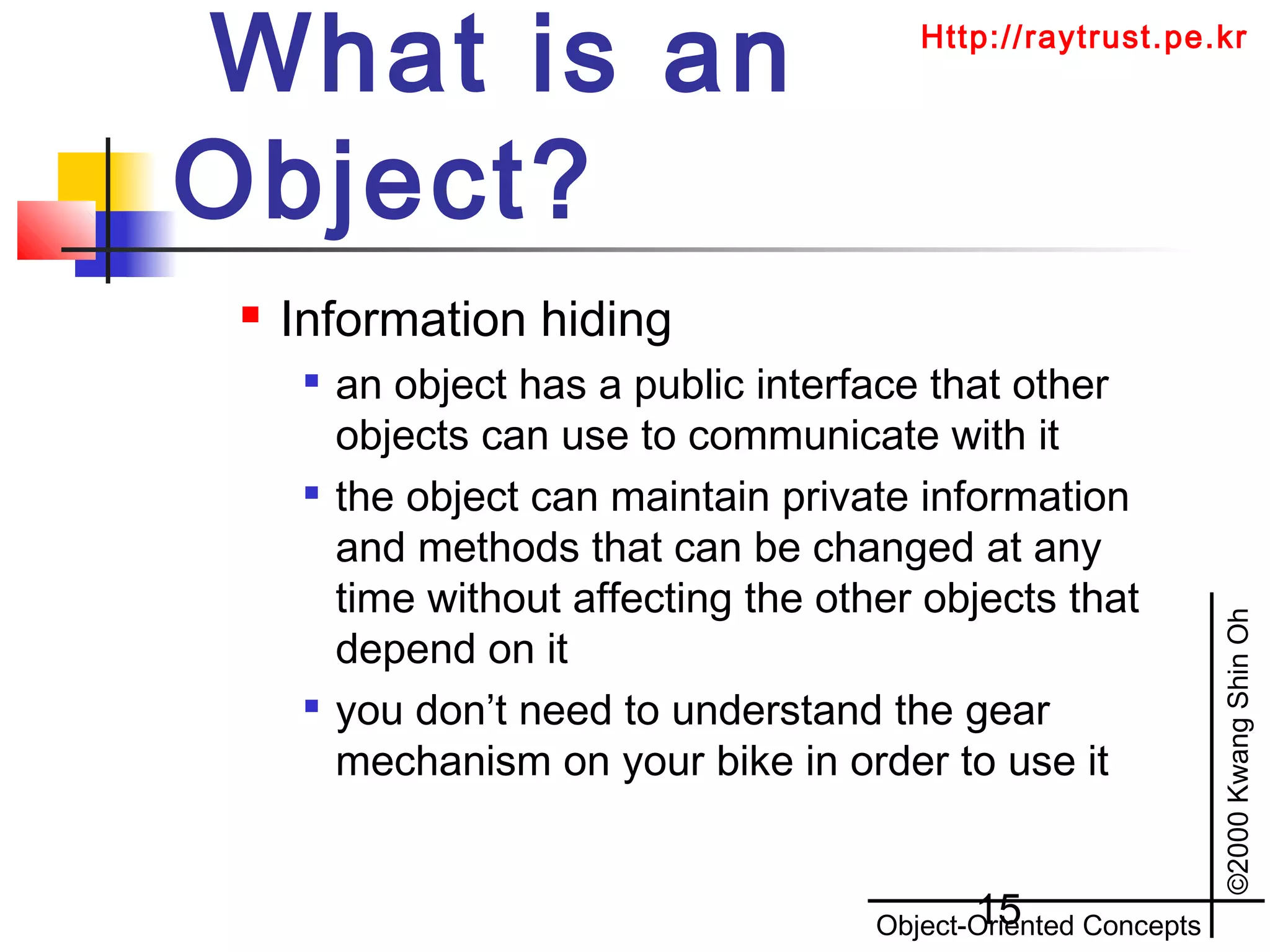 What is an Object?

Http://raytrust.pe.kr

- Information hiding
  - an object has a public interface that other objects can use to communicate with it
  - the object can maintain private information and methods that can be changed at any time without affecting the other objects that depend on it
  - you don’t need to understand the gear mechanism on your bike in order to use it

©2000 Kwang Shin Oh

15

Object-Oriented Concepts